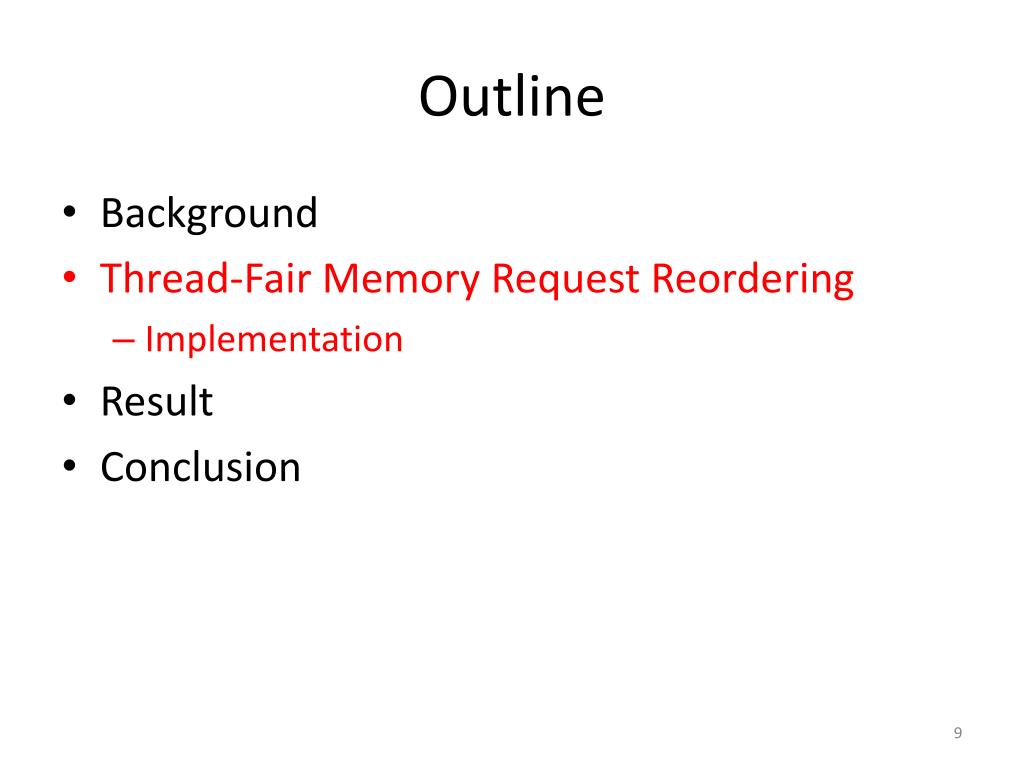 Outline

• Background
• Thread-Fair Memory Request Reordering
– Implementation
• Result
• Conclusion

9